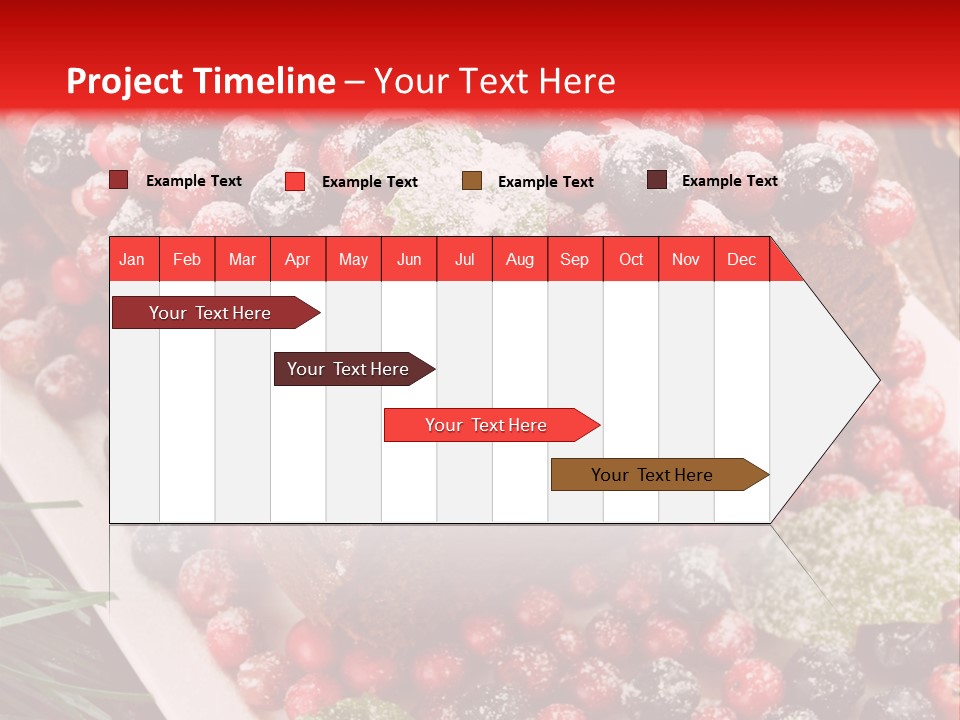 Project Timeline – Your Text Here

Example Text
Example Text
Example Text
Example Text

| Jan | Feb | Mar | Apr | May | Jun | Jul | Aug | Sep | Oct | Nov | Dec |
|---|---|---|---|---|---|---|---|---|---|---|---|

Your Text Here
Your Text Here
Your Text Here
Your Text Here